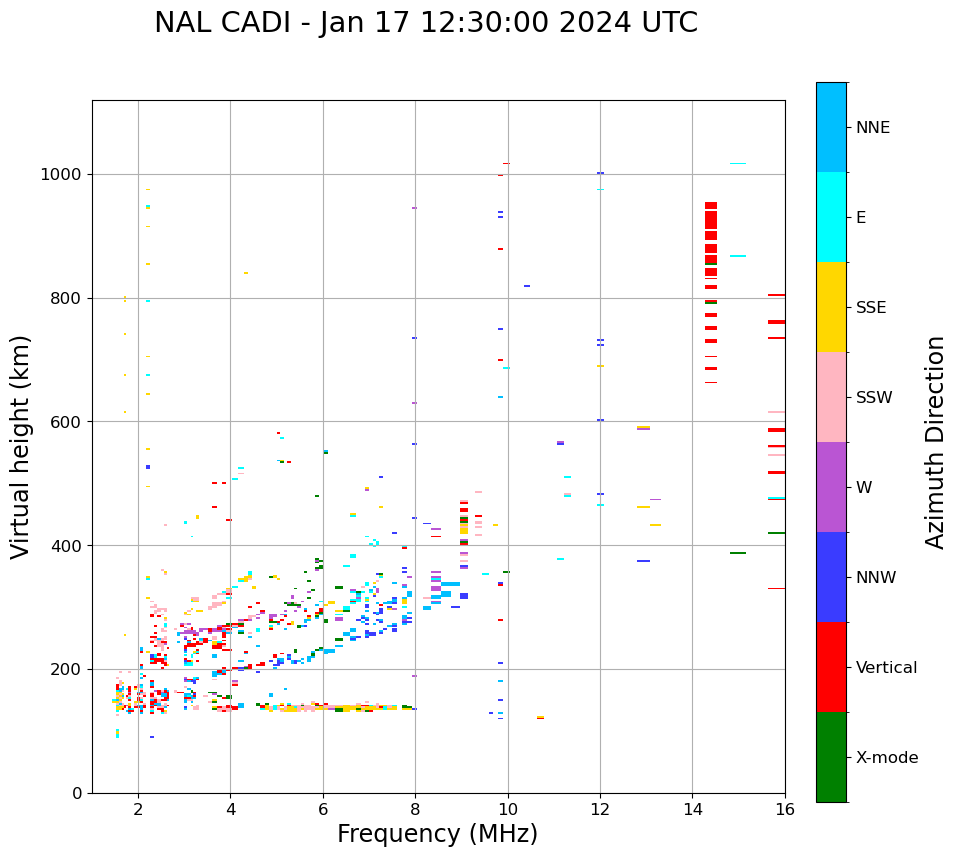 NAL CADI - Jan 17 12:30:00 2024 UTC

Virtual height (km)

1000
800
600
400
200
0

2
4
6
8
10
12
14
16

Frequency (MHz)

NNE
E
SSE
SSW
W
NNW
Vertical
X-mode

Azimuth Direction